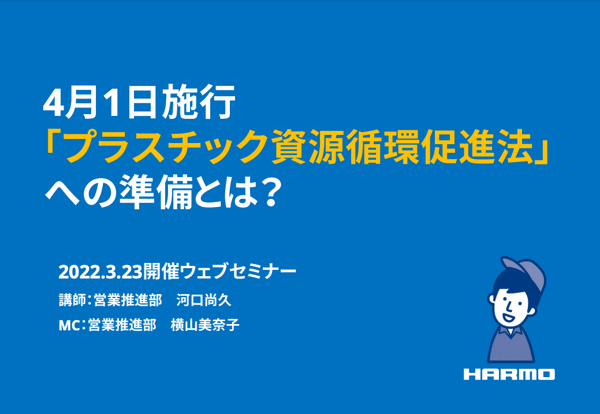 4月1日施行
「プラスチック資源循環促進法」
への準備とは？

2022.3.23開催ウェブセミナー
講師：営業推進部　河口尚久
MC：営業推進部　横山美奈子

HARMO